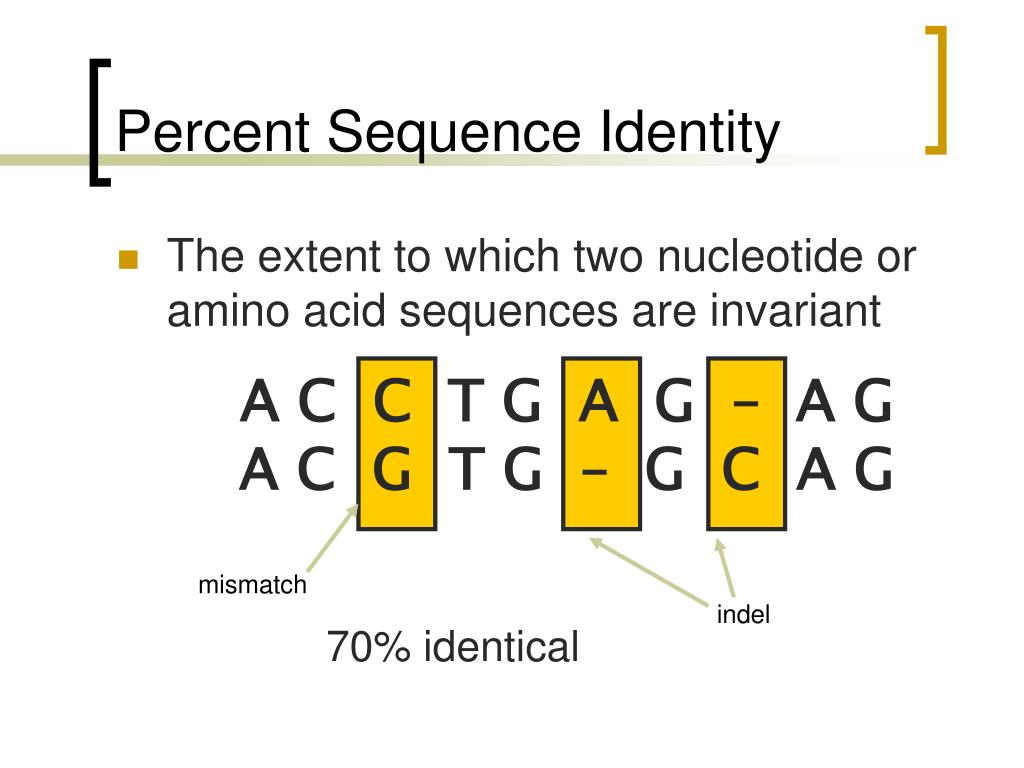 Percent Sequence Identity

The extent to which two nucleotide or amino acid sequences are invariant

A C C T G A G – A G
A C G T G – G C A G

mismatch

indel

70% identical